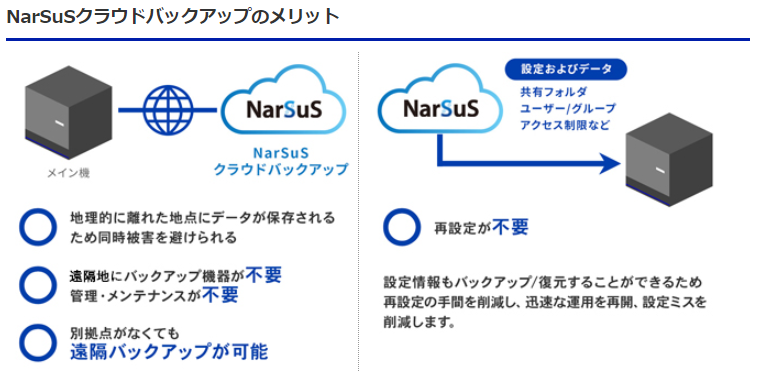 NarSuSクラウドバックアップのメリット

メイン機

NarSuS

NarSuS
クラウドバックアップ

地理的に離れた地点にデータが保存されるため同時被害を避けられる

遠隔地にバックアップ機器が不要
管理・メンテナンスが不要

別拠点がなくても
遠隔バックアップが可能

NarSuS

設定およびデータ

共有フォルダ
ユーザー/グループ
アクセス制限など

再設定が不要

設定情報もバックアップ/復元することができるため再設定の手間を削減し、迅速な運用を再開、設定ミスを削減します。